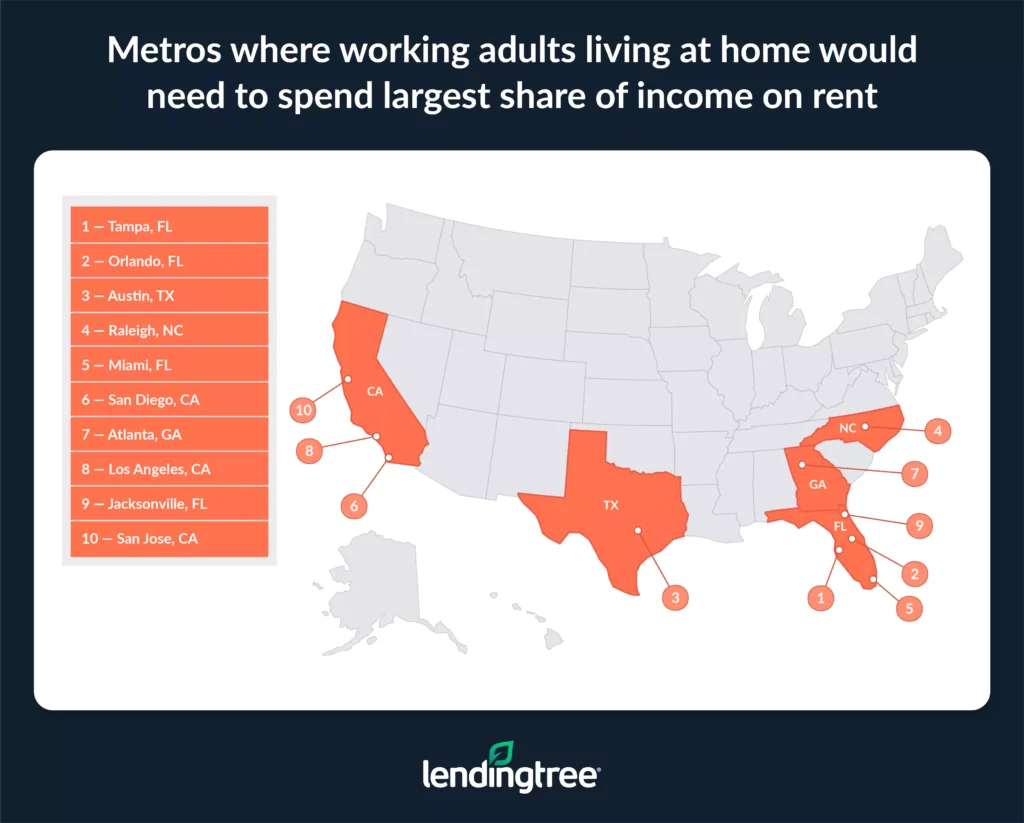 Metros where working adults living at home would need to spend largest share of income on rent

1 — Tampa, FL
2 — Orlando, FL
3 — Austin, TX
4 — Raleigh, NC
5 — Miami, FL
6 — San Diego, CA
7 — Atlanta, GA
8 — Los Angeles, CA
9 — Jacksonville, FL
10 — San Jose, CA

CA
10
8
6
TX
3
NC
4
GA
7
FL
9
2
1
5

lendingtree